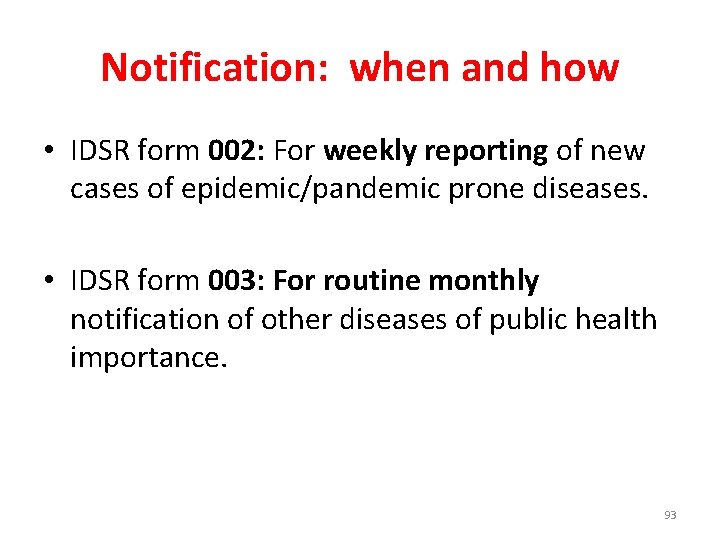 Notification: when and how

• IDSR form 002: For weekly reporting of new cases of epidemic/pandemic prone diseases.

• IDSR form 003: For routine monthly notification of other diseases of public health importance.

93